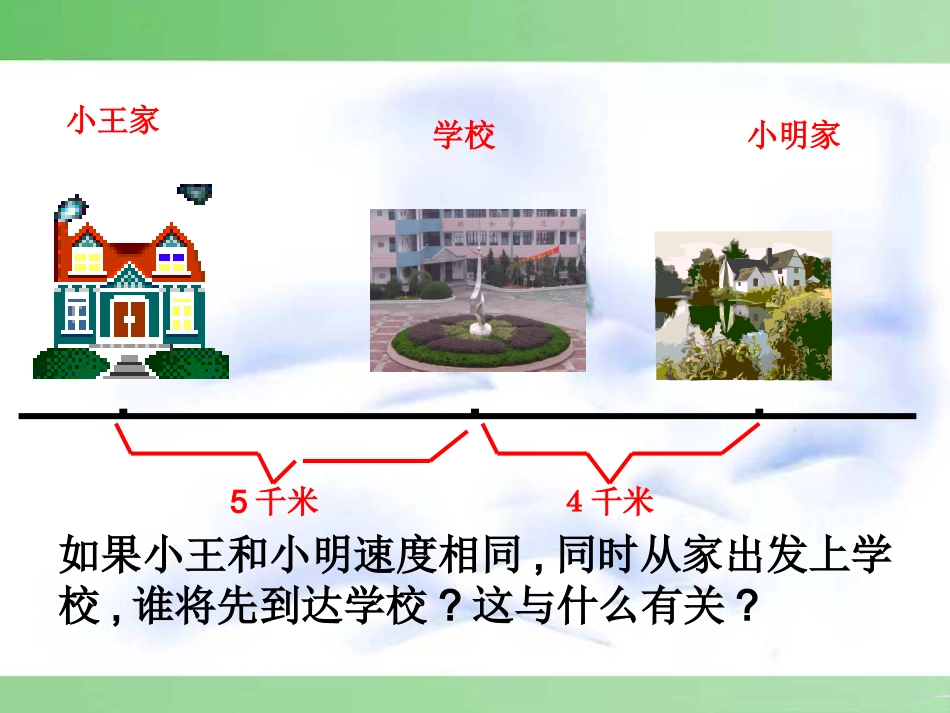 小王家

学校

小明家

5 千米

4 千米

如果小王和小明速度相同，同时从家出发上学校，谁将先到达学校？这与什么有关？